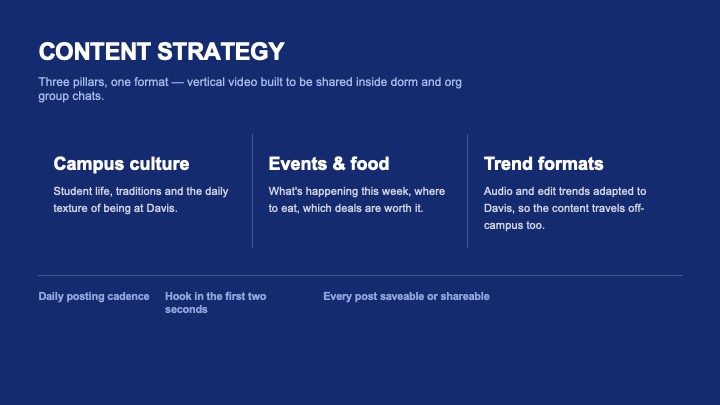 CONTENT STRATEGY

Three pillars, one format — vertical video built to be shared inside dorm and org group chats.

Campus culture

Student life, traditions and the daily texture of being at Davis.

Events & food

What's happening this week, where to eat, which deals are worth it.

Trend formats

Audio and edit trends adapted to Davis, so the content travels off-campus too.

Daily posting cadence

Hook in the first two seconds

Every post saveable or shareable